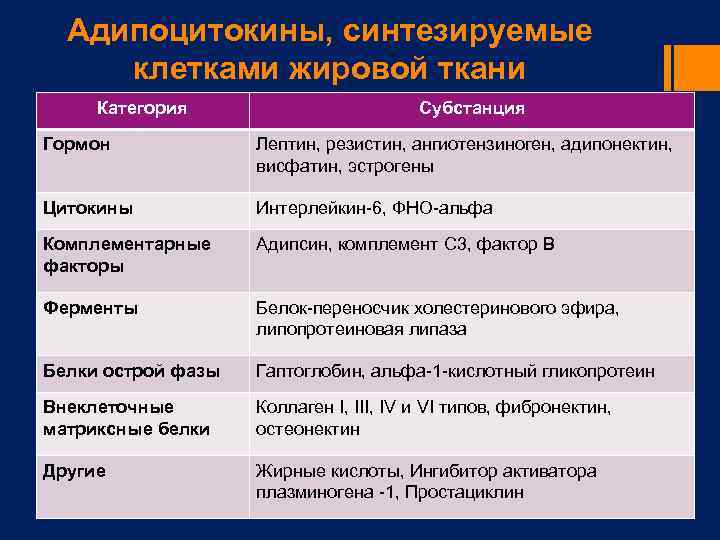 Адипоцитокины, синтезируемые клетками жировой ткани

| Категория | Субстанция |
|---|---|
| Гормон | Лептин, резистин, ангиотензиноген, адипонектин, висфатин, эстрогены |
| Цитокины | Интерлейкин-6, ФНО-альфа |
| Комплементарные факторы | Адипсин, комплемент С3, фактор В |
| Ферменты | Белок-переносчик холестеринового эфира, липопротеиновая липаза |
| Белки острой фазы | Гаптоглобин, альфа-1-кислотный гликопротеин |
| Внеклеточные матриксные белки | Коллаген I, III, IV и VI типов, фибронектин, остеонектин |
| Другие | Жирные кислоты, Ингибитор активатора плазминогена -1, Простациклин |